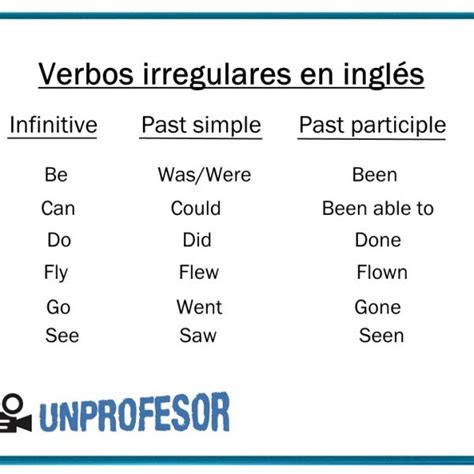 Verbos irregulares en inglés

| Infinitive | Past simple | Past participle |
|---|---|---|
| Be | Was/Were | Been |
| Can | Could | Been able to |
| Do | Did | Done |
| Fly | Flew | Flown |
| Go | Went | Gone |
| See | Saw | Seen |

UNPROFESOR